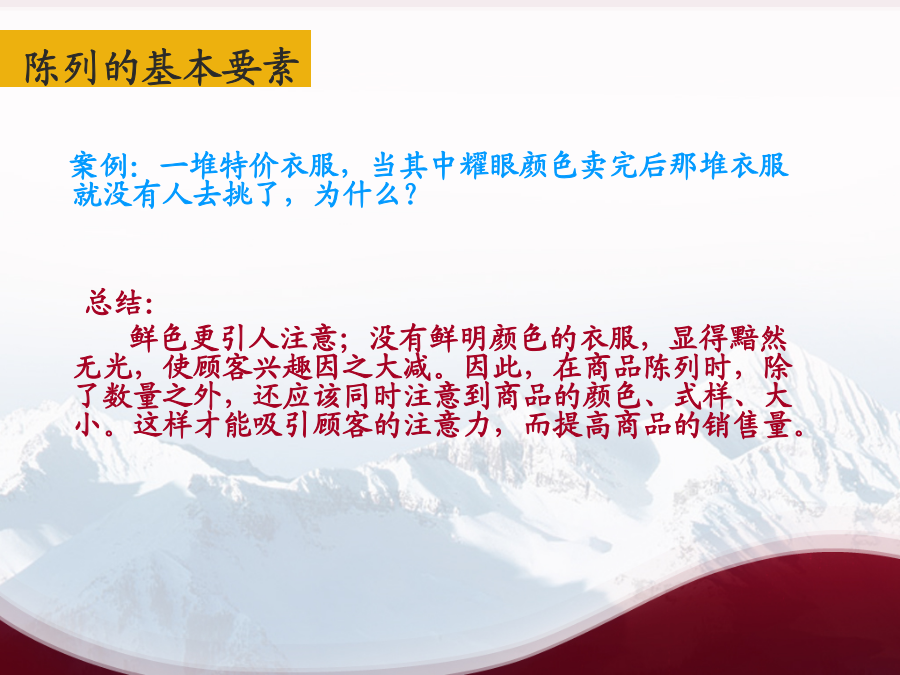 陈列的基本要素

案例：一堆特价衣服，当其中耀眼颜色卖完后那堆衣服就没有人去挑了，为什么？

总结：

鲜色更引人注意；没有鲜明颜色的衣服，显得黯然无光，使顾客兴趣因之大减。因此，在商品陈列时，除了数量之外，还应该同时注意到商品的颜色、式样、大小。这样才能吸引顾客的注意力，而提高商品的销售量。